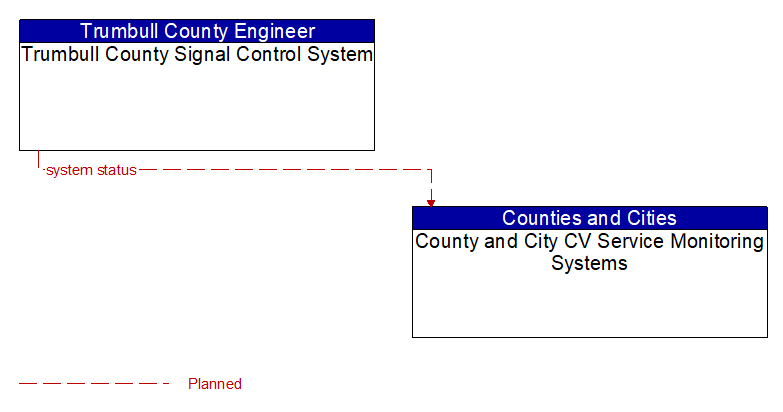 Trumbull County Engineer
Trumbull County Signal Control System

system status

Counties and Cities
County and City CV Service Monitoring Systems

Planned